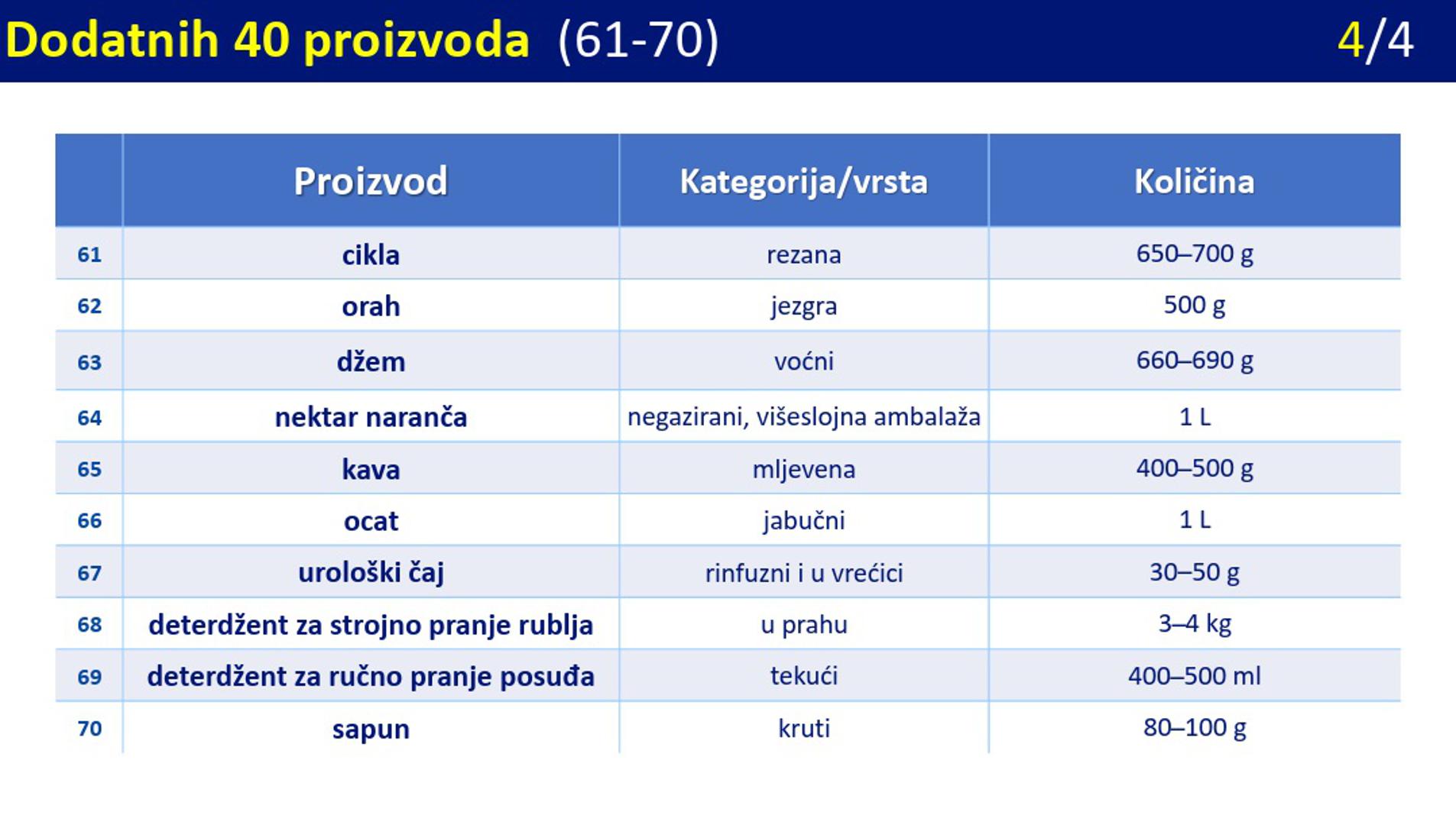 Dodatnih 40 proizvoda (61-70) 4/4

| | Proizvod | Kategorija/vrsta | Količina |
|---|---|---|---|
| 61 | cikla | rezana | 650–700 g |
| 62 | orah | jezgra | 500 g |
| 63 | džem | voćni | 660–690 g |
| 64 | nektar naranča | negazirani, višeslojna ambalaža | 1 L |
| 65 | kava | mljevena | 400–500 g |
| 66 | ocat | jabučni | 1 L |
| 67 | urološki čaj | rinfuzni i u vrećici | 30–50 g |
| 68 | deterdžent za strojno pranje rublja | u prahu | 3–4 kg |
| 69 | deterdžent za ručno pranje posuđa | tekući | 400–500 ml |
| 70 | sapun | kruti | 80–100 g |